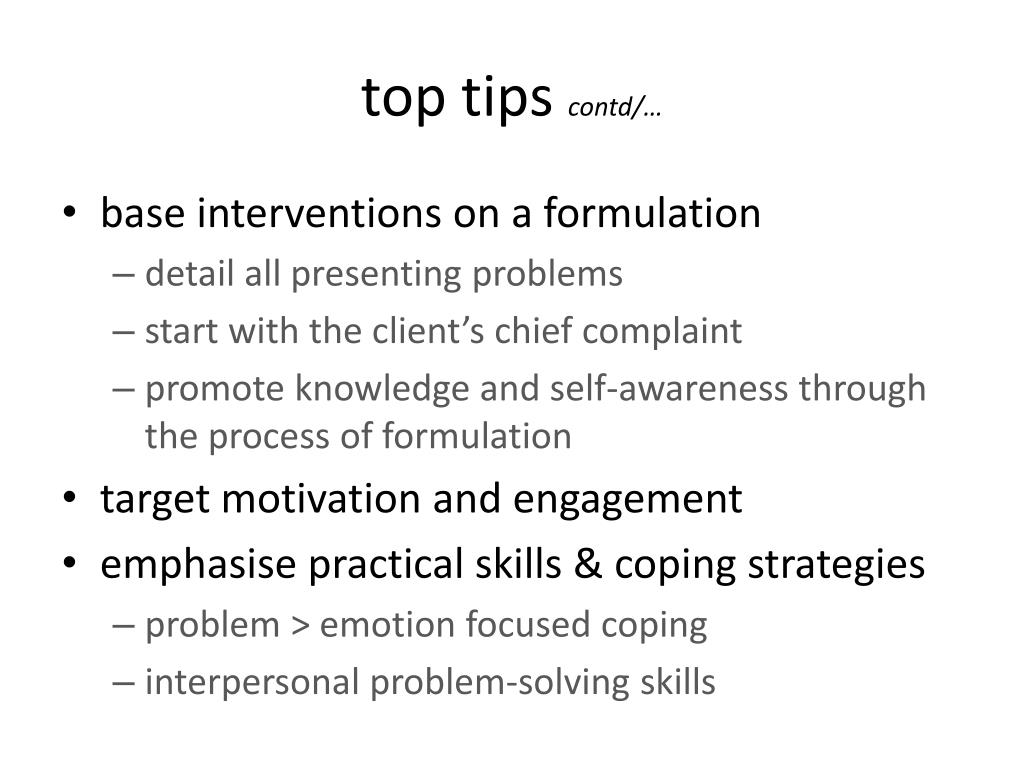 top tips contd/…

• base interventions on a formulation
– detail all presenting problems
– start with the client’s chief complaint
– promote knowledge and self-awareness through the process of formulation

• target motivation and engagement

• emphasise practical skills & coping strategies
– problem > emotion focused coping
– interpersonal problem-solving skills